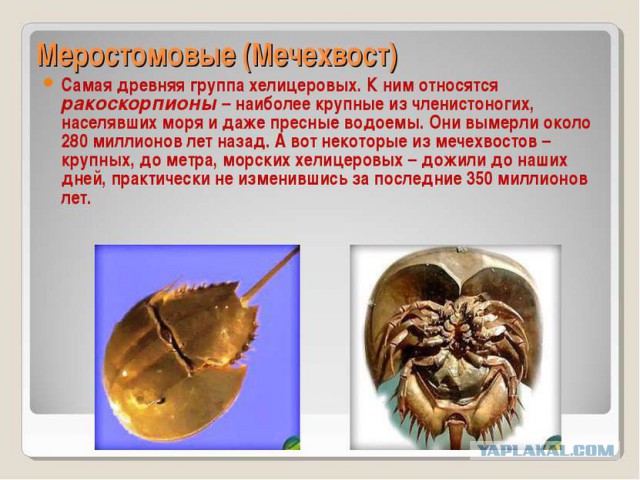 Меростомовые (Мечехвост)

Самая древняя группа хелицеровых. К ним относятся ракоскорпионы – наиболее крупные из членистоногих, населявших моря и даже пресные водоемы. Они вымерли около 280 миллионов лет назад. А вот некоторые из мечехвостов – крупных, до метра, морских хелицеровых – дожили до наших дней, практически не изменившись за последние 350 миллионов лет.

YAPLAKAL.COM